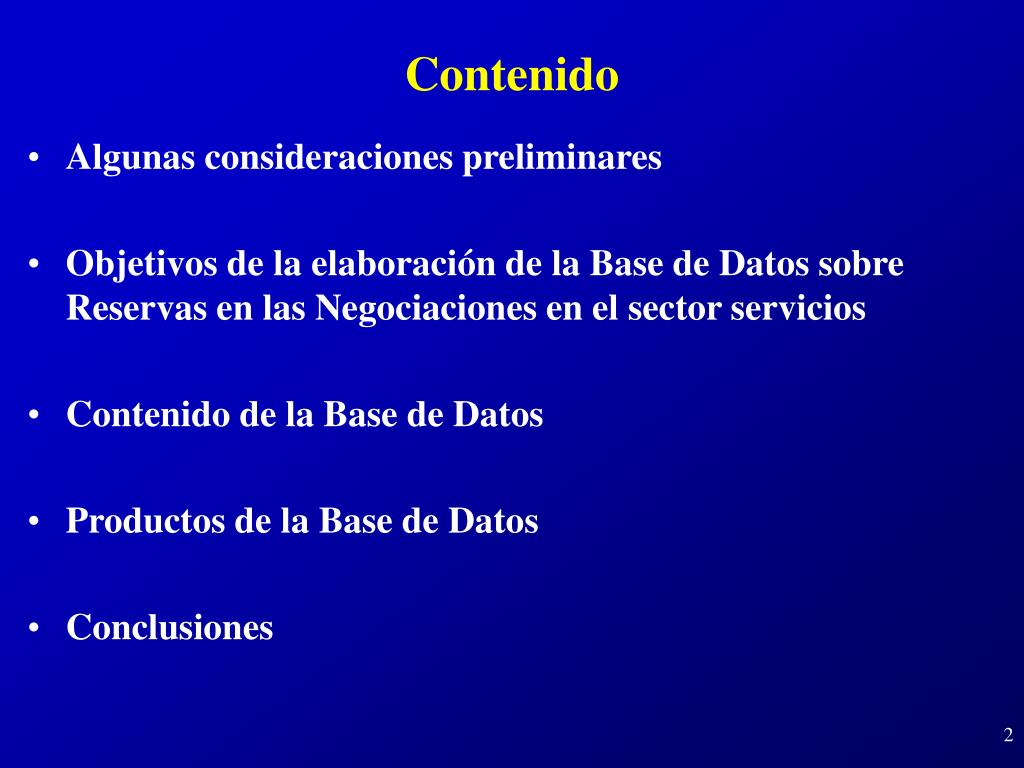 Contenido

• Algunas consideraciones preliminares

• Objetivos de la elaboración de la Base de Datos sobre Reservas en las Negociaciones en el sector servicios

• Contenido de la Base de Datos

• Productos de la Base de Datos

• Conclusiones

2